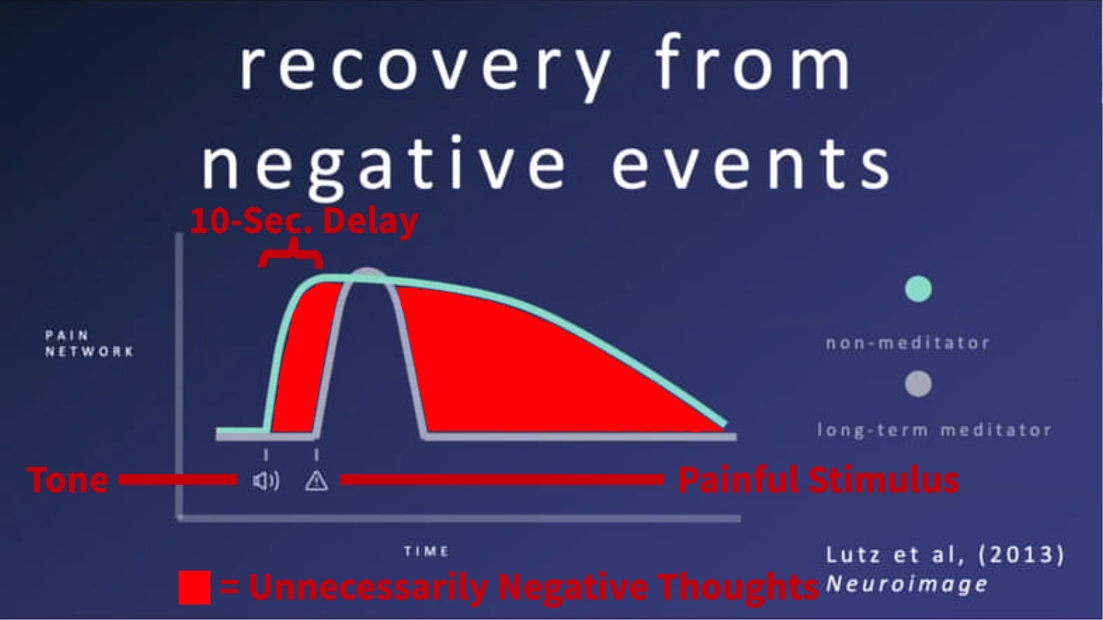 recovery from negative events

10-Sec. Delay

PAIN NETWORK

non-meditator

long-term meditator

Tone

Painful Stimulus

TIME

Lutz et al, (2013)
Neuroimage

= Unnecessarily Negative Thoughts